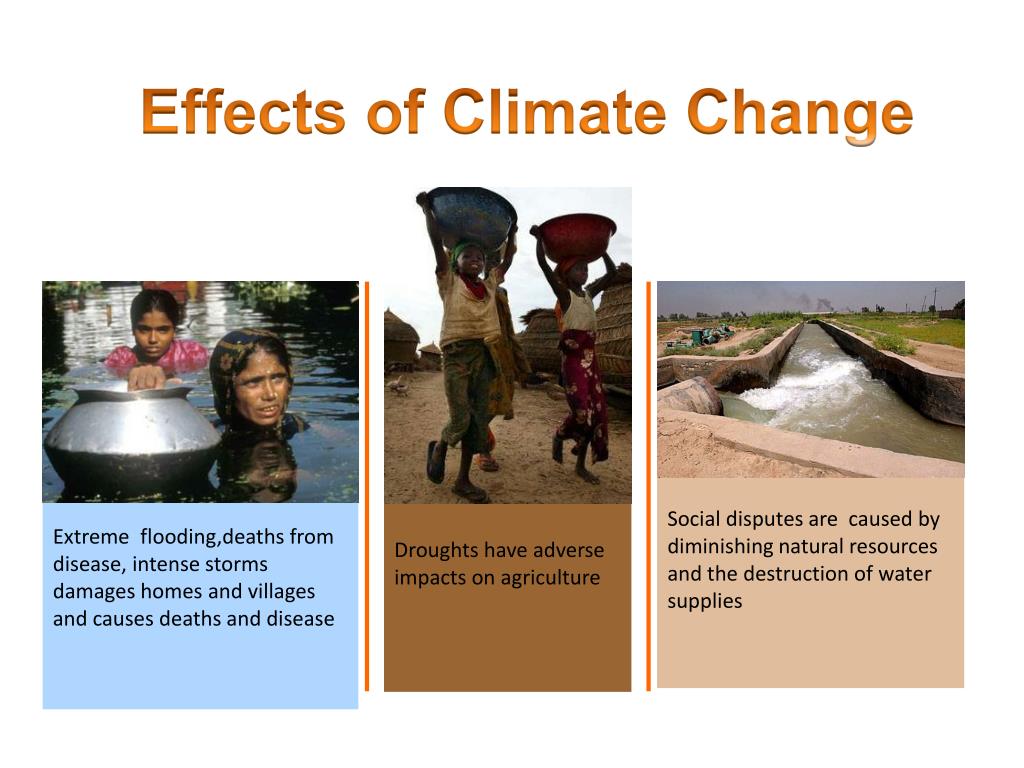 Effects of Climate Change

Extreme flooding,deaths from disease, intense storms damages homes and villages and causes deaths and disease

Droughts have adverse impacts on agriculture

Social disputes are caused by diminishing natural resources and the destruction of water supplies